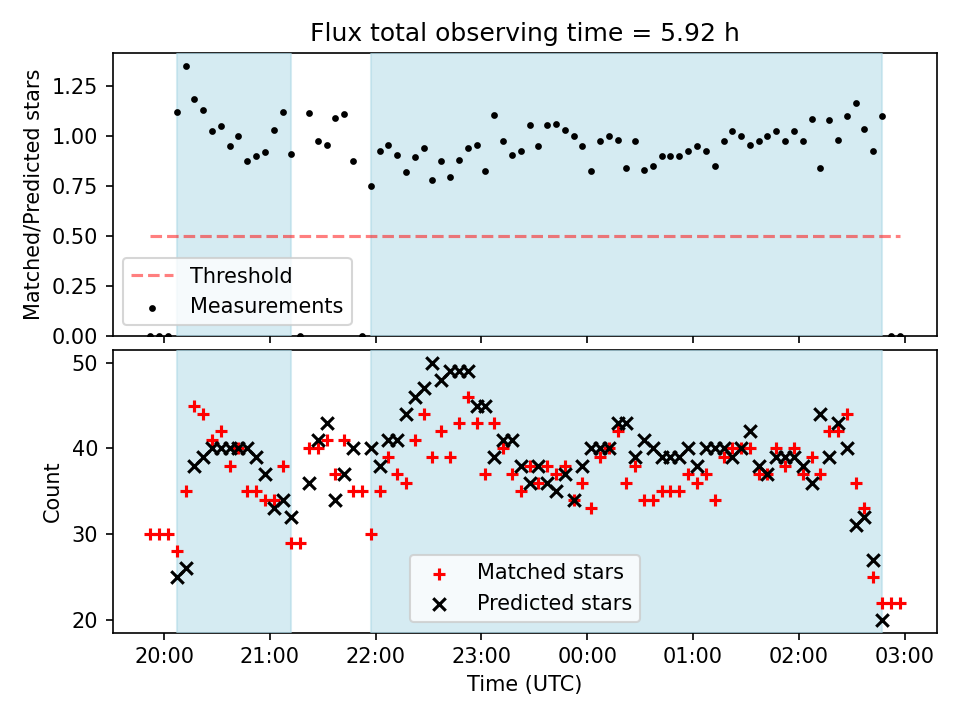 Flux total observing time = 5.92 h

Matched/Predicted stars

1.25
1.00
0.75
0.50
0.25
0.00

Threshold
Measurements

Count

50
40
30
20

Matched stars
Predicted stars

20:00
21:00
22:00
23:00
00:00
01:00
02:00
03:00

Time (UTC)